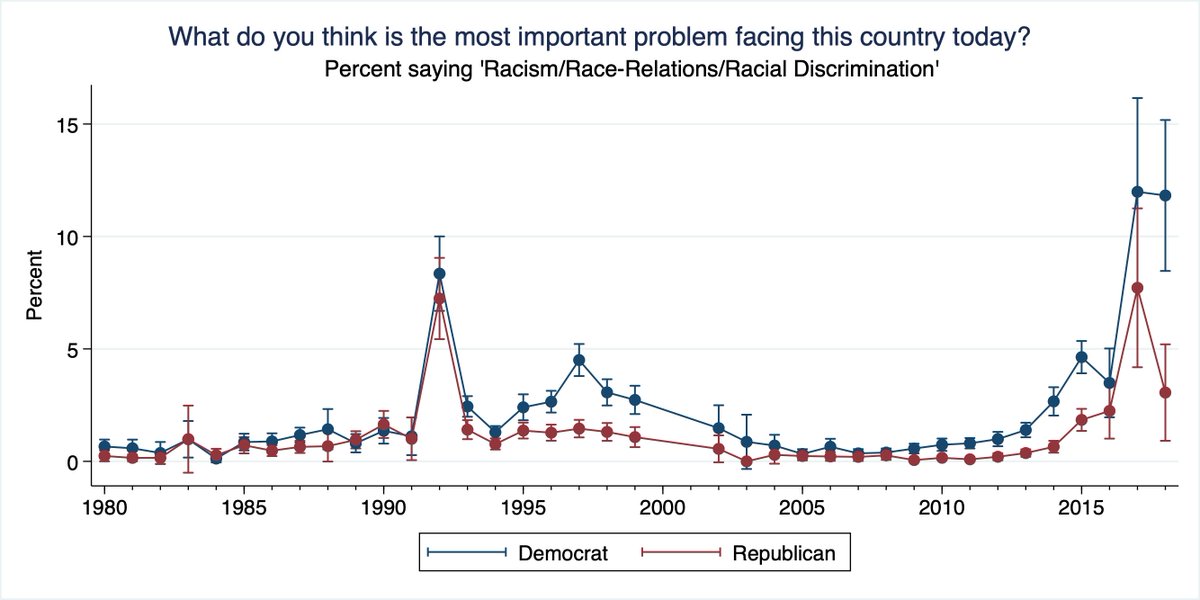 What do you think is the most important problem facing this country today?
Percent saying 'Racism/Race-Relations/Racial Discrimination'

Percent

15
10
5
0

1980 1985 1990 1995 2000 2005 2010 2015

Democrat
Republican